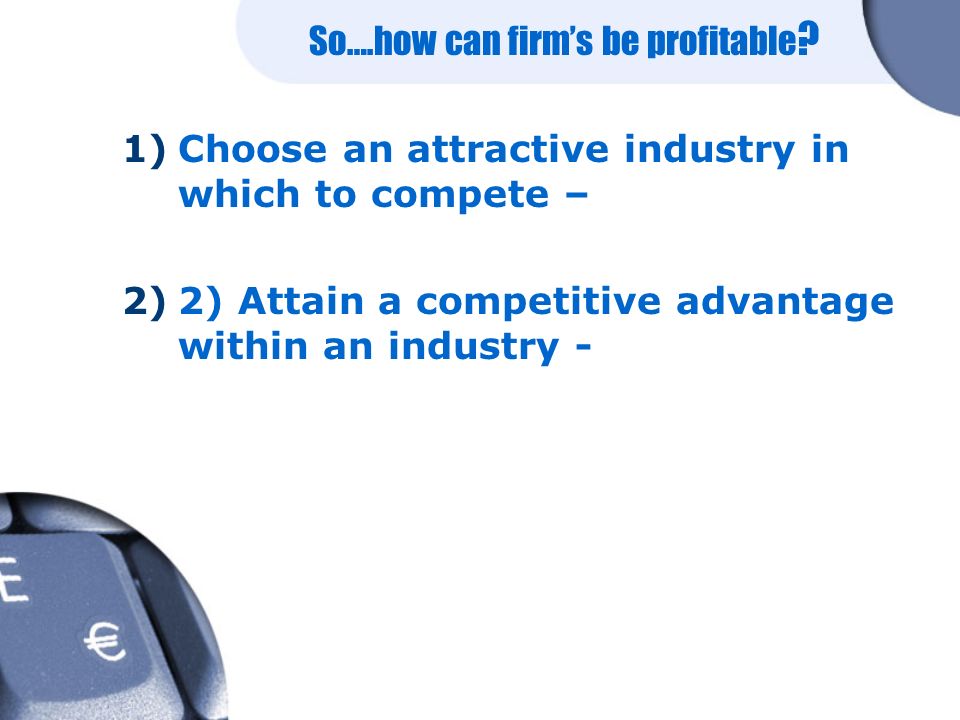 So....how can firm's be profitable?

1) Choose an attractive industry in which to compete –

2) 2) Attain a competitive advantage within an industry -

E

€